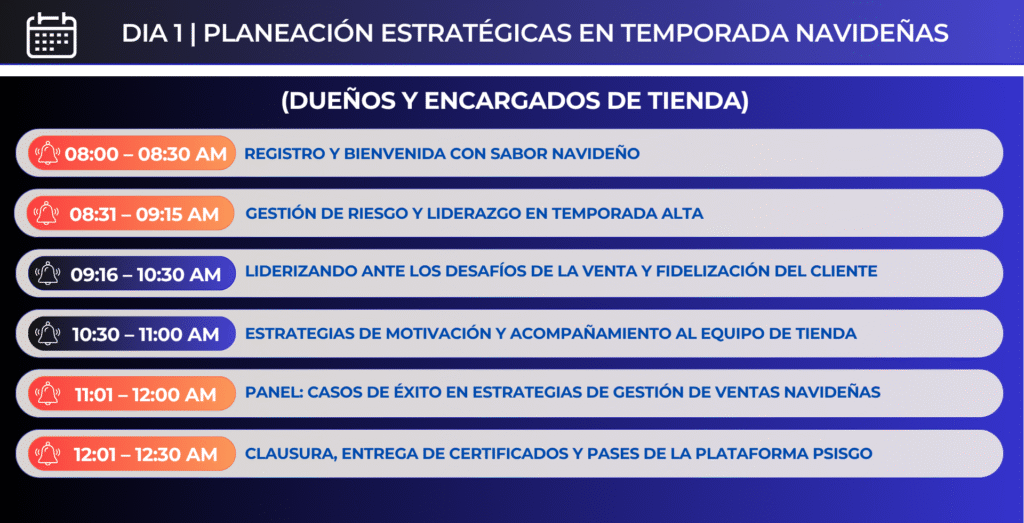 DIA 1 | PLANEACIÓN ESTRATÉGICAS EN TEMPORADA NAVIDEÑAS

(DUEÑOS Y ENCARGADOS DE TIENDA)

08:00 – 08:30 AM REGISTRO Y BIENVENIDA CON SABOR NAVIDEÑO

08:31 – 09:15 AM GESTIÓN DE RIESGO Y LIDERAZGO EN TEMPORADA ALTA

09:16 – 10:30 AM LIDERIZANDO ANTE LOS DESAFÍOS DE LA VENTA Y FIDELIZACIÓN DEL CLIENTE

10:30 – 11:00 AM ESTRATEGIAS DE MOTIVACIÓN Y ACOMPAÑAMIENTO AL EQUIPO DE TIENDA

11:01 – 12:00 AM PANEL: CASOS DE ÉXITO EN ESTRATEGIAS DE GESTIÓN DE VENTAS NAVIDEÑAS

12:01 – 12:30 AM CLAUSURA, ENTREGA DE CERTIFICADOS Y PASES DE LA PLATAFORMA PSISGO